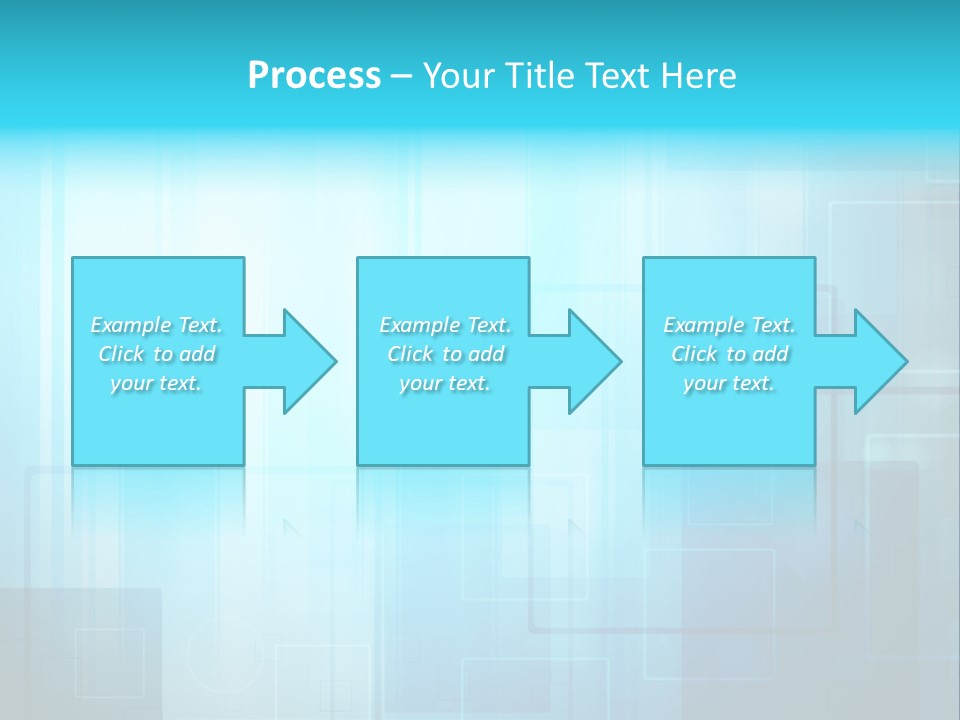 Process – Your Title Text Here

Example Text. Click to add your text.

Example Text. Click to add your text.

Example Text. Click to add your text.